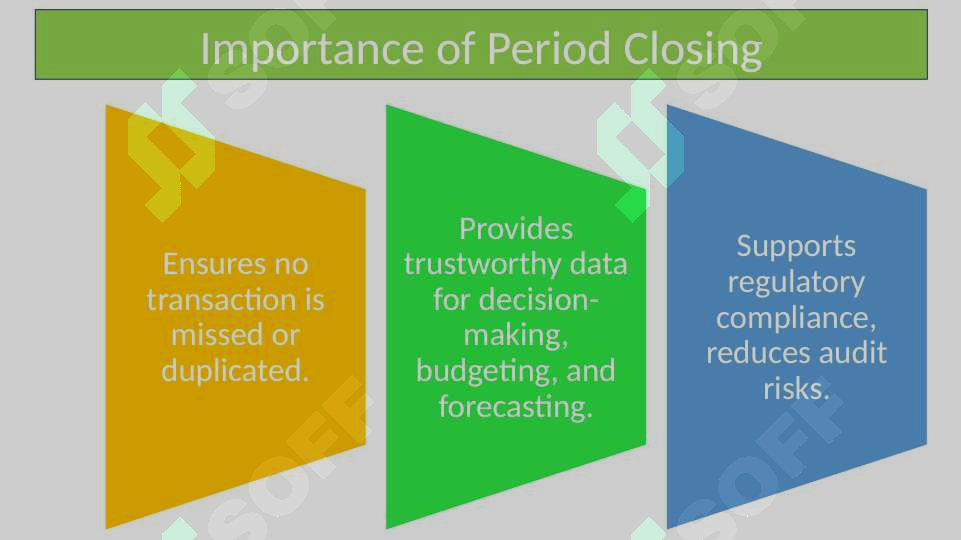 Importance of Period Closing

Ensures no transaction is missed or duplicated.

Provides trustworthy data for decision-making, budgeting, and forecasting.

Supports regulatory compliance, reduces audit risks.

SOFF

SOFF

SOFF

SOFF